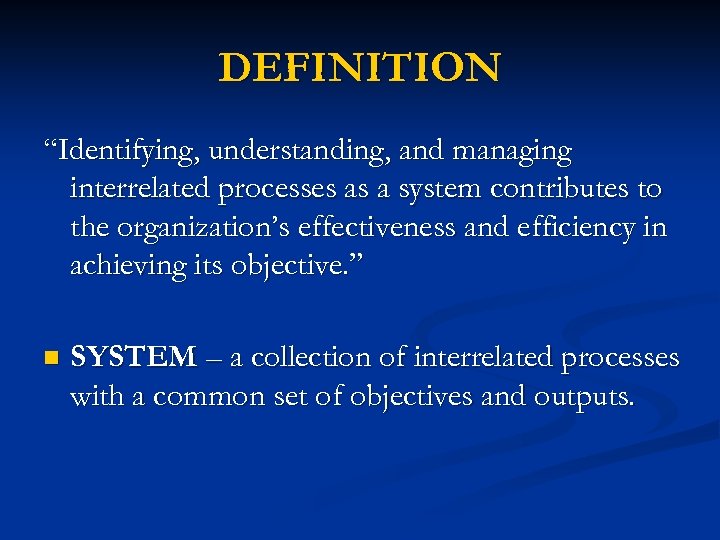 DEFINITION

“Identifying, understanding, and managing interrelated processes as a system contributes to the organization’s effectiveness and efficiency in achieving its objective.”

SYSTEM – a collection of interrelated processes with a common set of objectives and outputs.